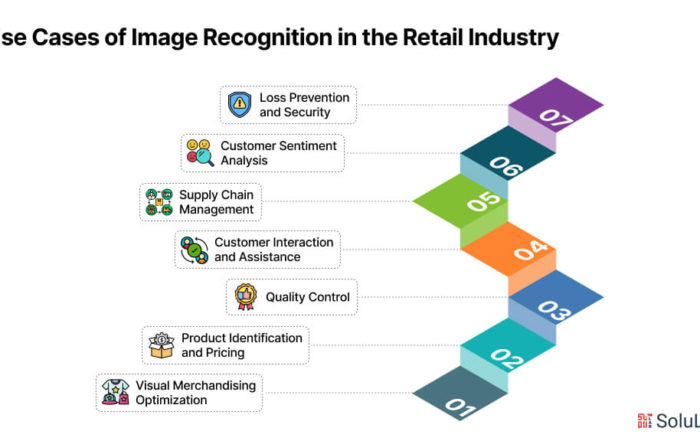 se Cases of Image Recognition in the Retail Industry

Loss Prevention and Security
07
Customer Sentiment Analysis
06
Supply Chain Management
05
Customer Interaction and Assistance
04
Quality Control
03
Product Identification and Pricing
02
Visual Merchandising Optimization
01

SoluL